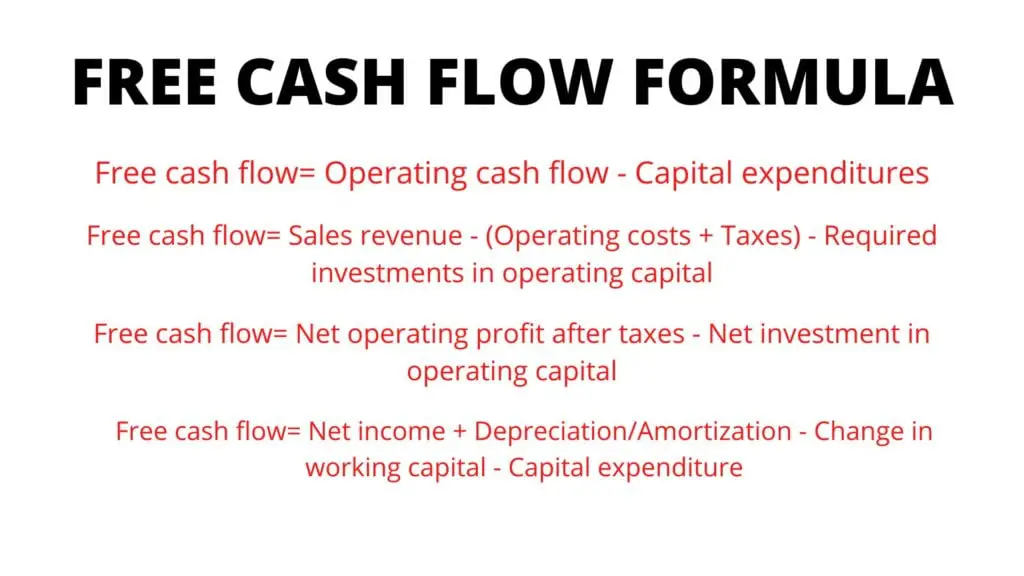 FREE CASH FLOW FORMULA

Free cash flow= Operating cash flow - Capital expenditures

Free cash flow= Sales revenue - (Operating costs + Taxes) - Required investments in operating capital

Free cash flow= Net operating profit after taxes - Net investment in operating capital

Free cash flow= Net income + Depreciation/Amortization - Change in working capital - Capital expenditure